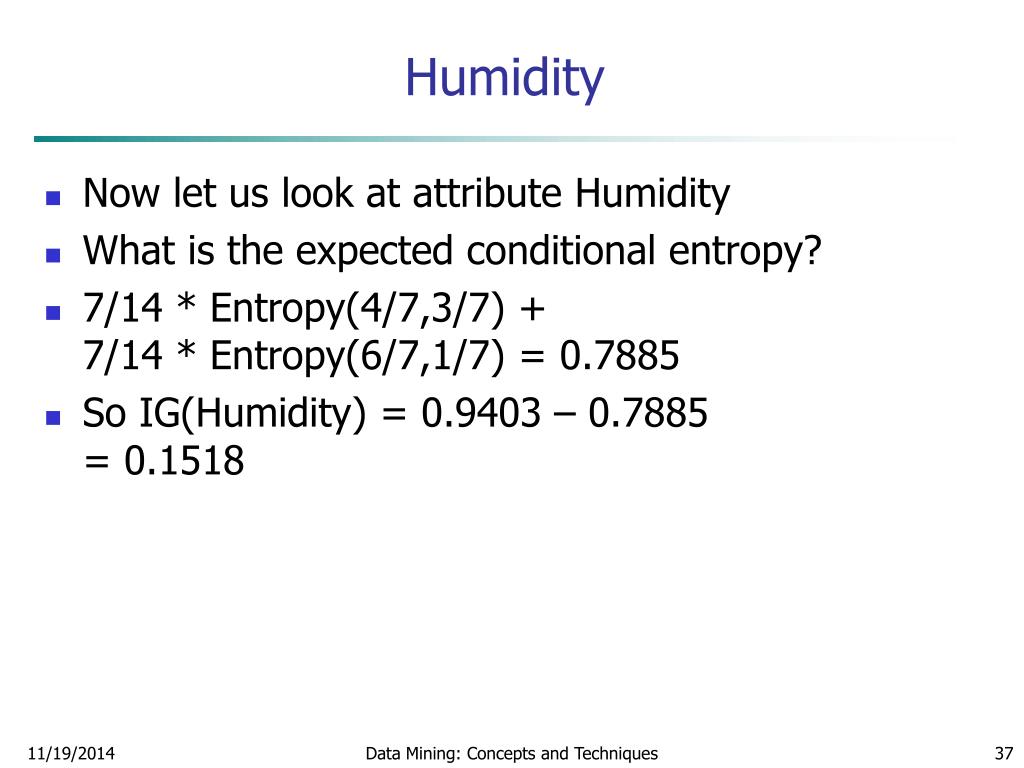 Humidity

- Now let us look at attribute Humidity
- What is the expected conditional entropy?
- 7/14 * Entropy(4/7,3/7) + 7/14 * Entropy(6/7,1/7) = 0.7885
- So IG(Humidity) = 0.9403 – 0.7885 = 0.1518

11/19/2014

Data Mining: Concepts and Techniques

37